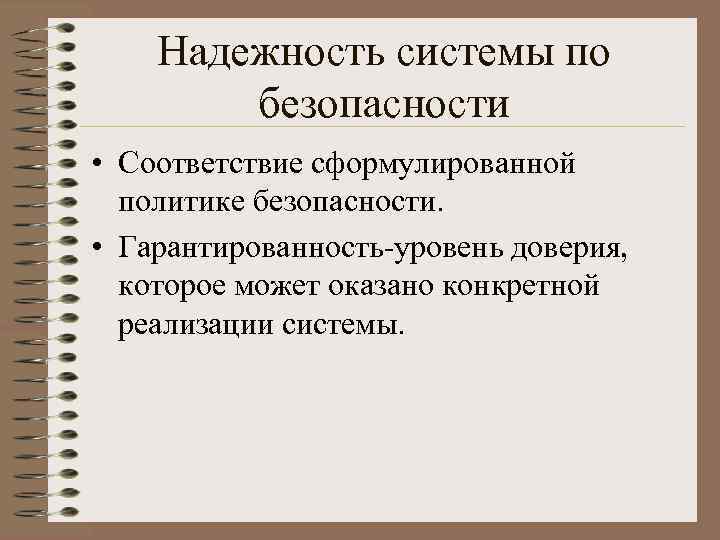 Надежность системы по безопасности

• Соответствие сформулированной политике безопасности.

• Гарантированность-уровень доверия, которое может оказано конкретной реализации системы.